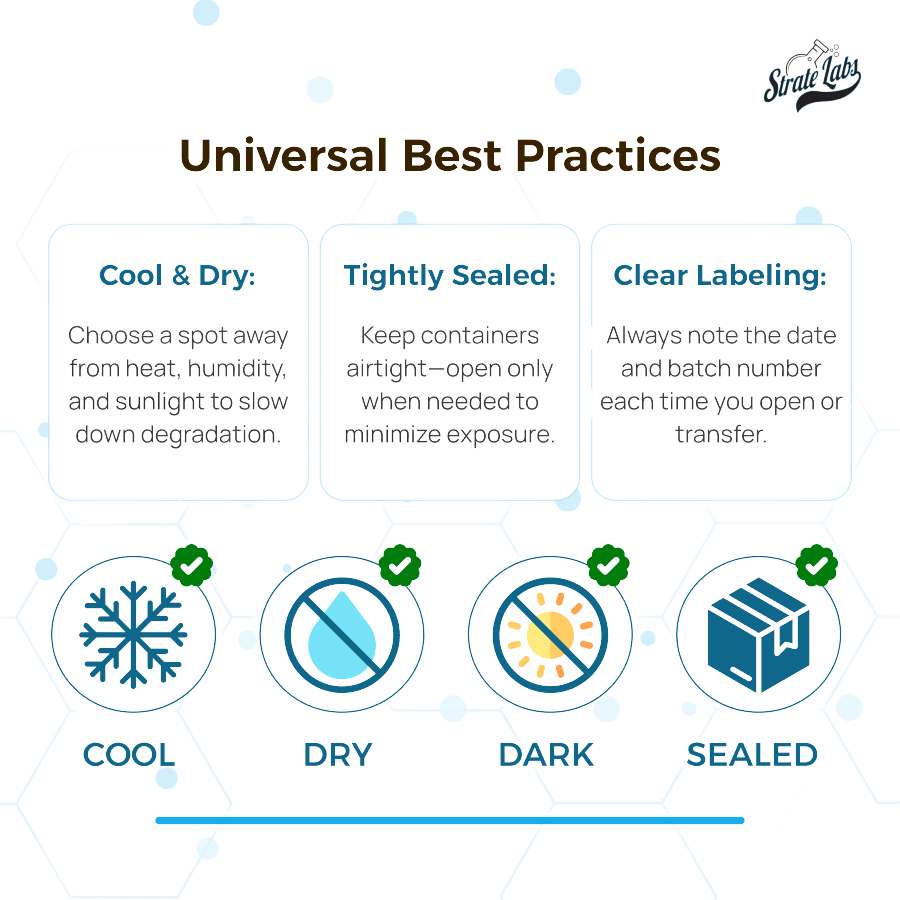 Strate Labs

Universal Best Practices

Cool & Dry:

Choose a spot away from heat, humidity, and sunlight to slow down degradation.

Tightly Sealed:

Keep containers airtight—open only when needed to minimize exposure.

Clear Labeling:

Always note the date and batch number each time you open or transfer.

COOL

DRY

DARK

SEALED